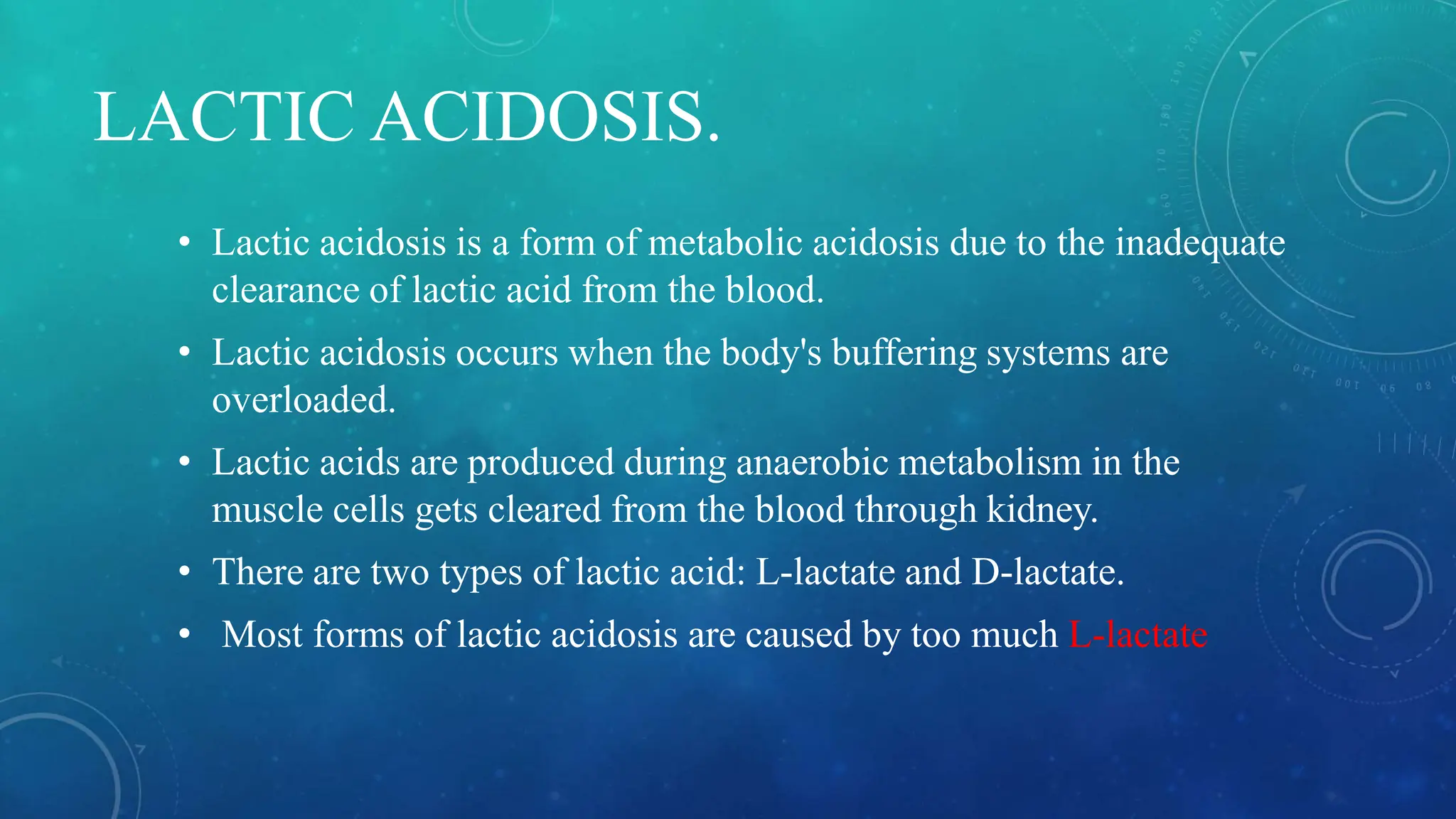 LACTIC ACIDOSIS.

• Lactic acidosis is a form of metabolic acidosis due to the inadequate clearance of lactic acid from the blood.

• Lactic acidosis occurs when the body's buffering systems are overloaded.

• Lactic acids are produced during anaerobic metabolism in the muscle cells gets cleared from the blood through kidney.

• There are two types of lactic acid: L-lactate and D-lactate.

• Most forms of lactic acidosis are caused by too much L-lactate